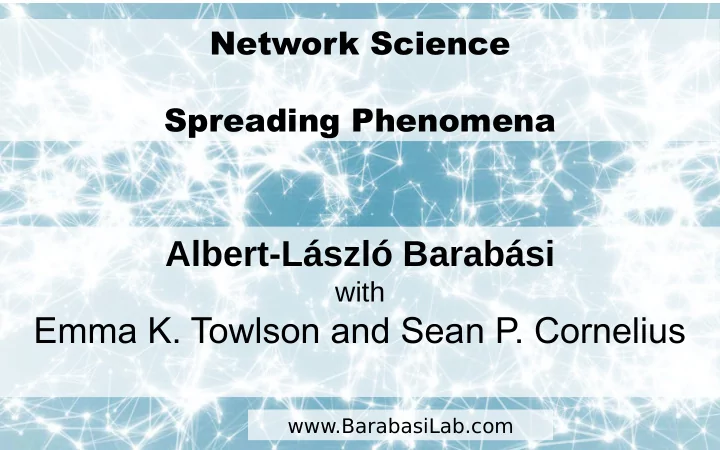 Network Science

Spreading Phenomena

Albert-László Barabási
with
Emma K. Towlson and Sean P. Cornelius

www.BarabasiLab.com